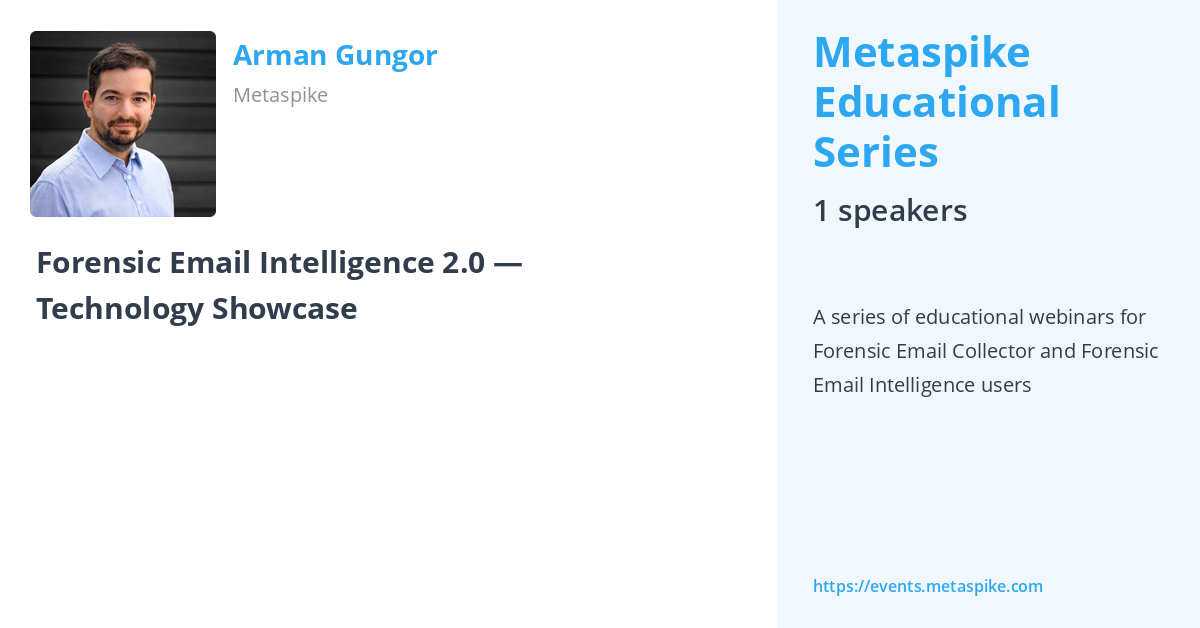 Arman Gungor
Metaspike

Forensic Email Intelligence 2.0 — Technology Showcase

Metaspike Educational Series

1 speakers

A series of educational webinars for Forensic Email Collector and Forensic Email Intelligence users

https://events.metaspike.com